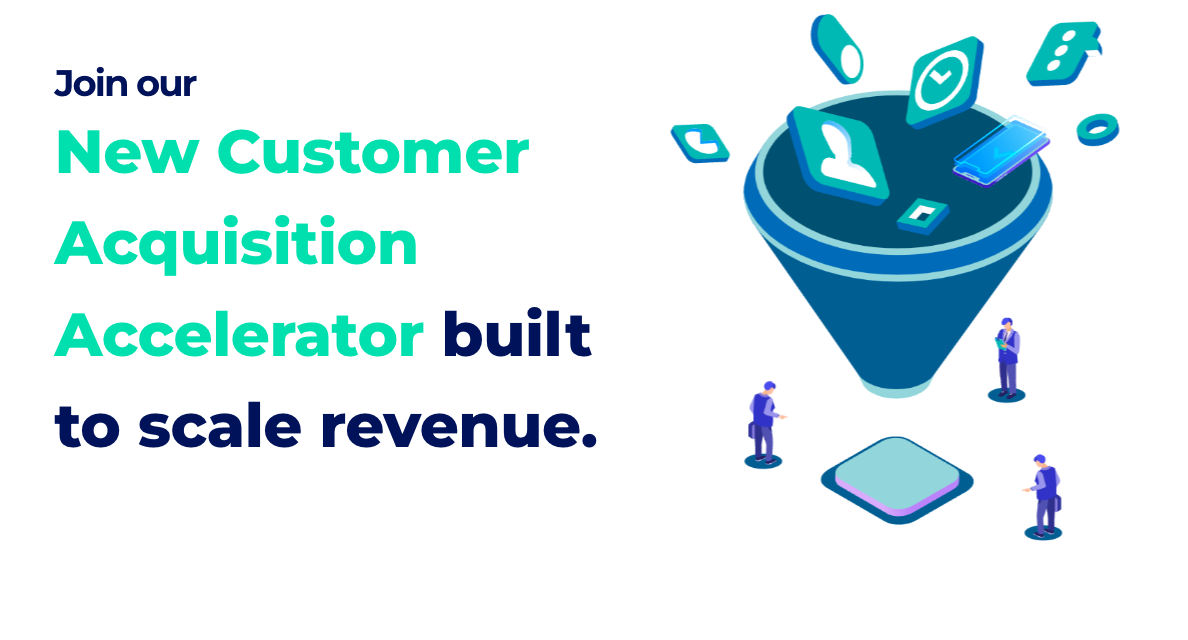 Join our

New Customer Acquisition Accelerator built to scale revenue.